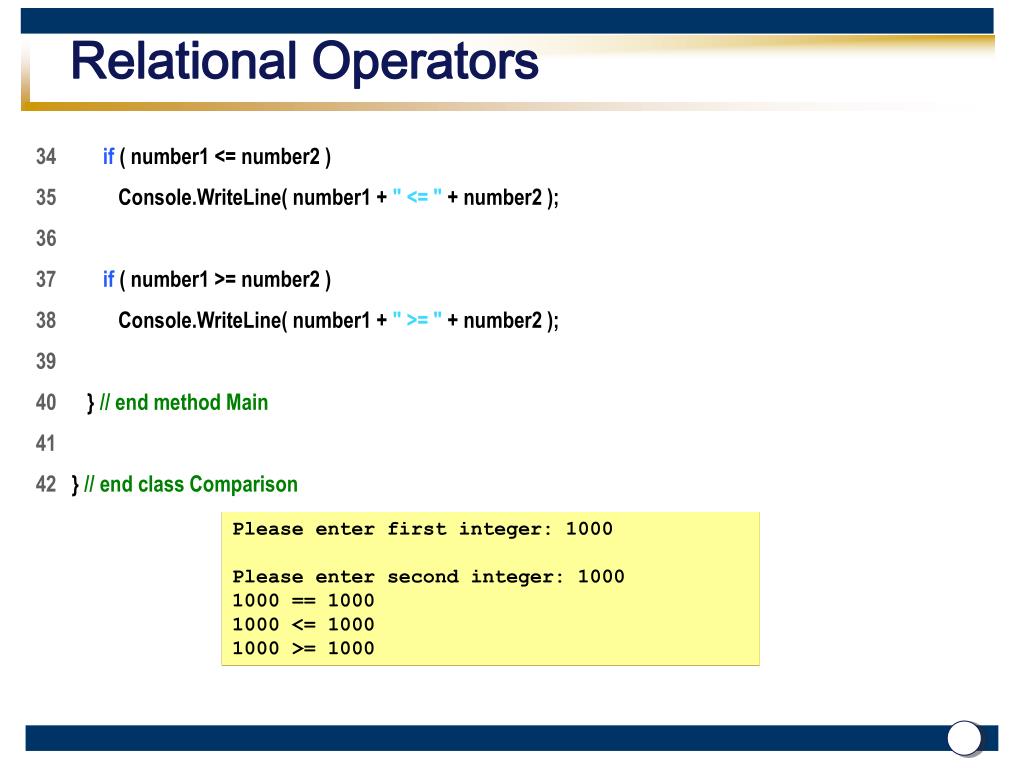 Relational Operators

34 if ( number1 <= number2 )

35 Console.WriteLine( number1 + " <= " + number2 );

36

37 if ( number1 >= number2 )

38 Console.WriteLine( number1 + " >= " + number2 );

39

40 } // end method Main

41

42 } // end class Comparison

Please enter first integer: 1000

Please enter second integer: 1000
1000 == 1000
1000 <= 1000
1000 >= 1000